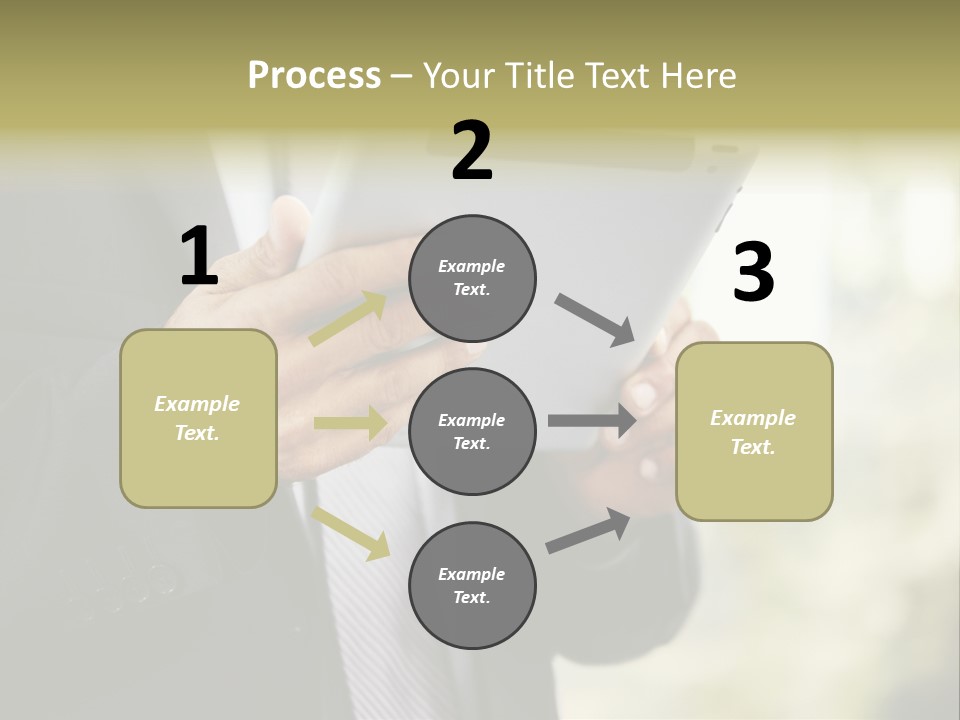 Process – Your Title Text Here

1

Example Text.

2

Example Text.

Example Text.

Example Text.

3

Example Text.